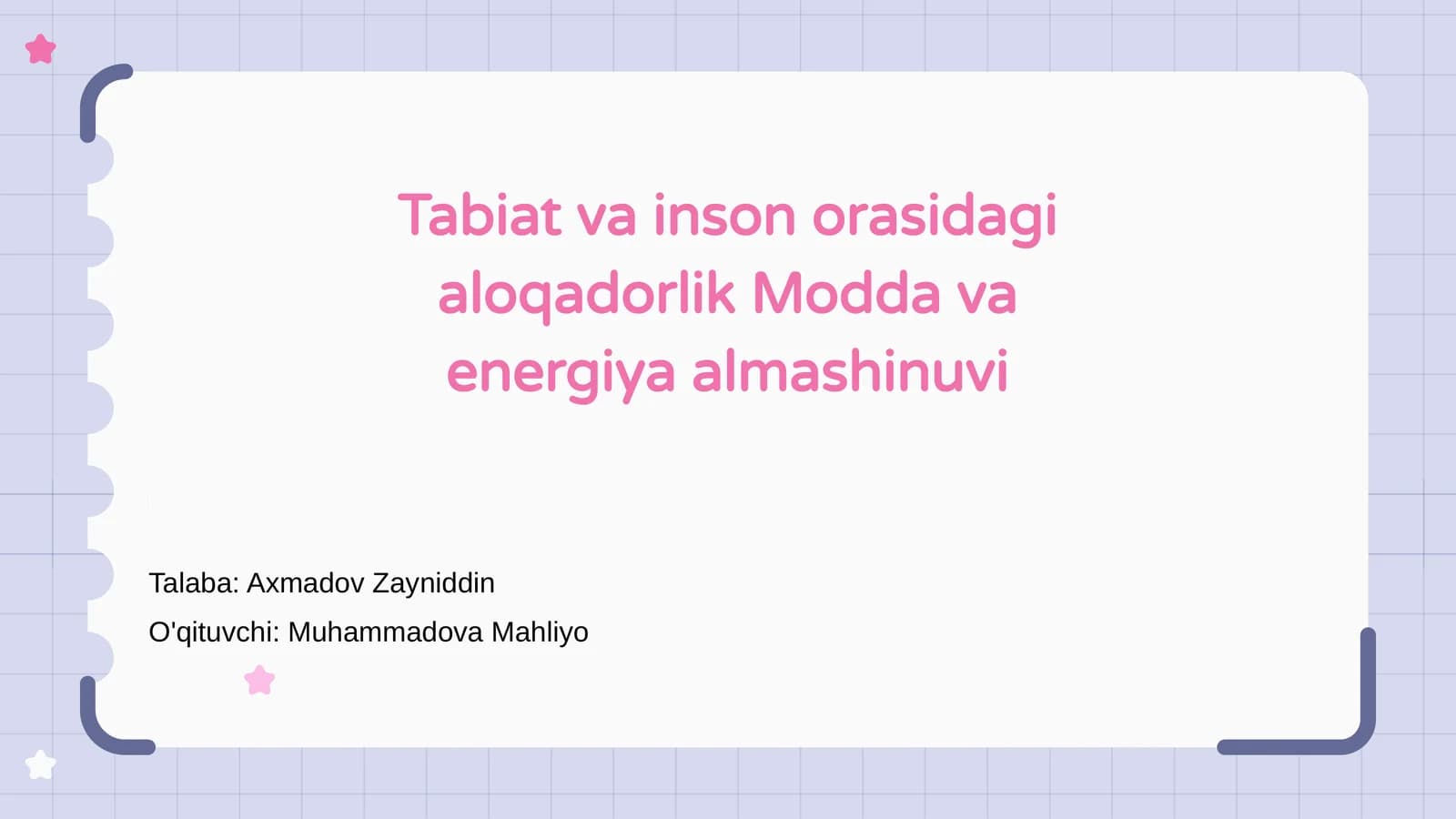 Tabiat va inson orasidagi aloqadorlik Modda va energiya almashinuvi

Talaba: Axmadov Zayniddin

O'qituvchi: Muhammadova Mahliyo